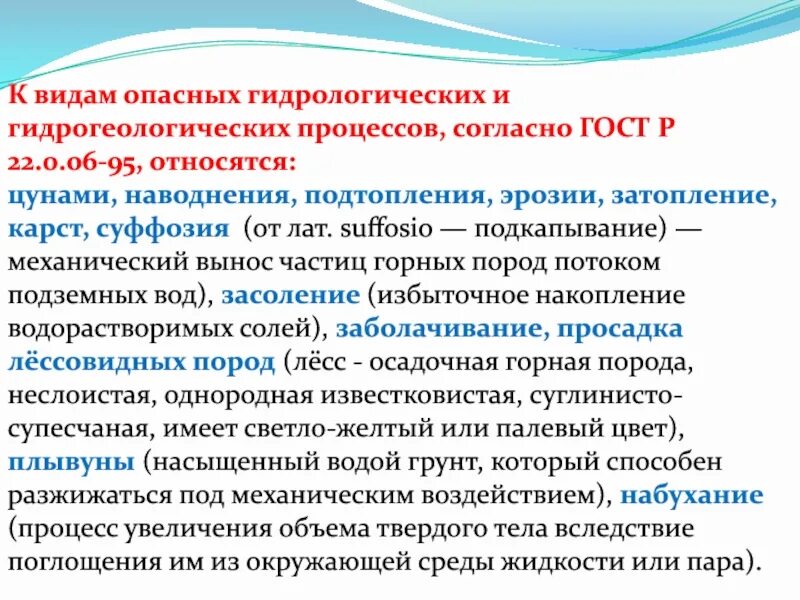 К видам опасных гидрологических и гидрогеологических процессов, согласно ГОСТ Р 22.0.06-95, относятся:
цунами, наводнения, подтопления, эрозии, затопление, карст, суффозия (от лат. suffosio — подкапывание) — механический вынос частиц горных пород потоком подземных вод), засоление (избыточное накопление водорастворимых солей), заболачивание, просадка лёссовидных пород (лёсс - осадочная горная порода, неслоистая, однородная известковистая, суглинисто-супесчаная, имеет светло-желтый или палевый цвет), плывуны (насыщенный водой грунт, который способен разжижаться под механическим воздействием), набухание (процесс увеличения объема твердого тела вследствие поглощения им из окружающей среды жидкости или пара).